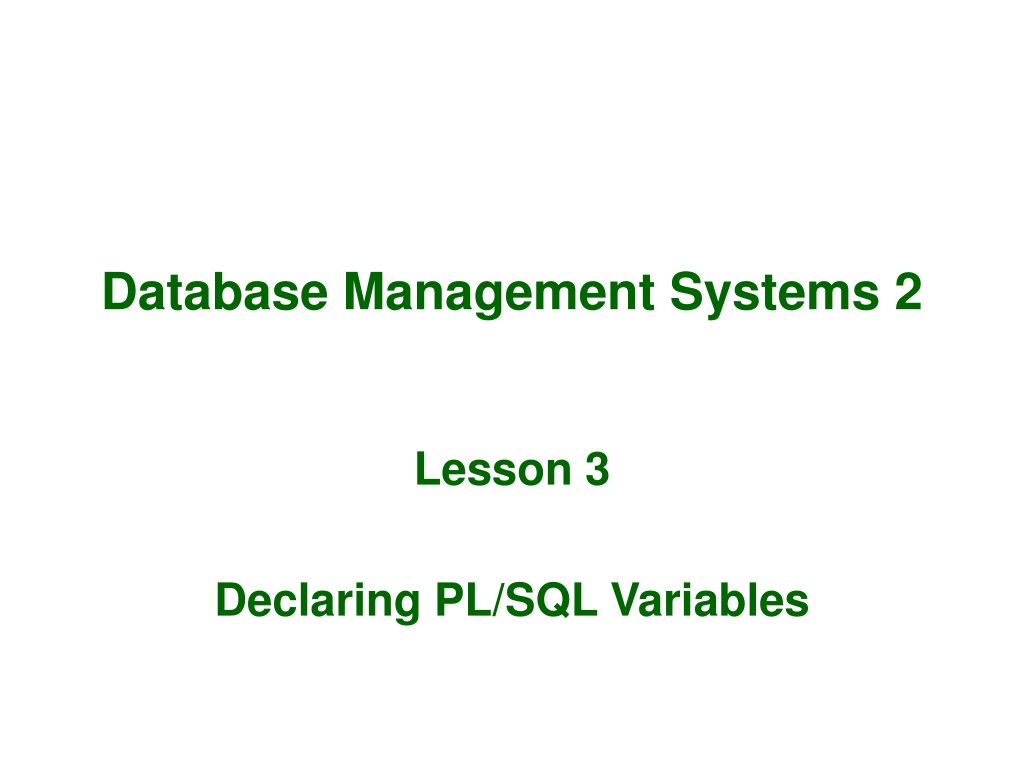 Database Management Systems 2

Lesson 3

Declaring PL/SQL Variables